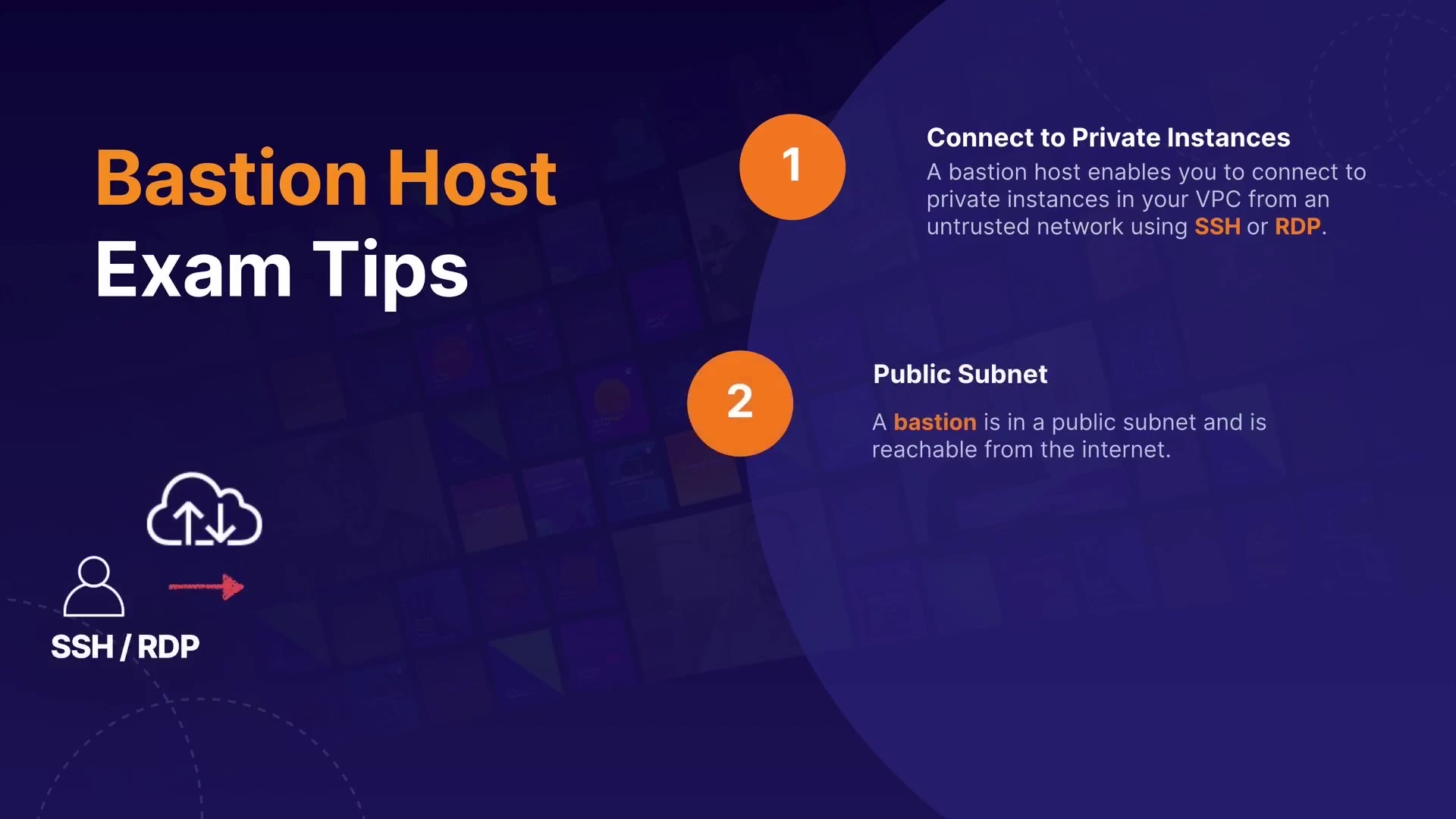 Bastion Host
Exam Tips

SSH / RDP

1

Connect to Private Instances

A bastion host enables you to connect to private instances in your VPC from an untrusted network using SSH or RDP.

2

Public Subnet

A bastion is in a public subnet and is reachable from the internet.